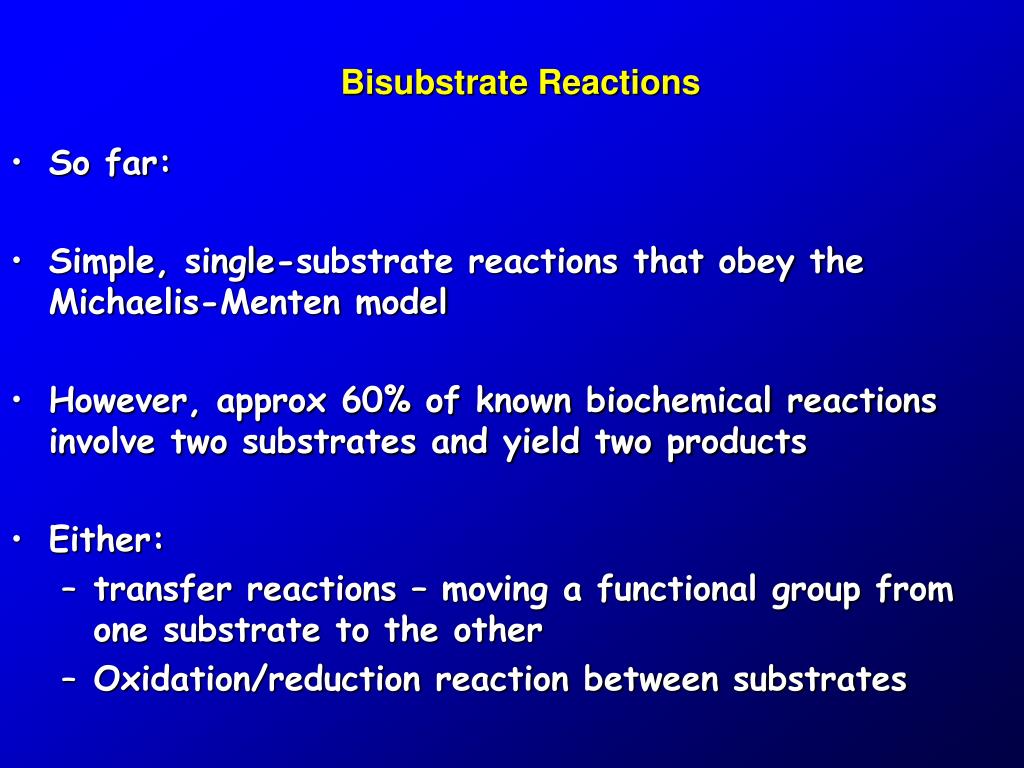 Bisubstrate Reactions

• So far:

• Simple, single-substrate reactions that obey the Michaelis-Menten model

• However, approx 60% of known biochemical reactions involve two substrates and yield two products

• Either:
– transfer reactions – moving a functional group from one substrate to the other
– Oxidation/reduction reaction between substrates